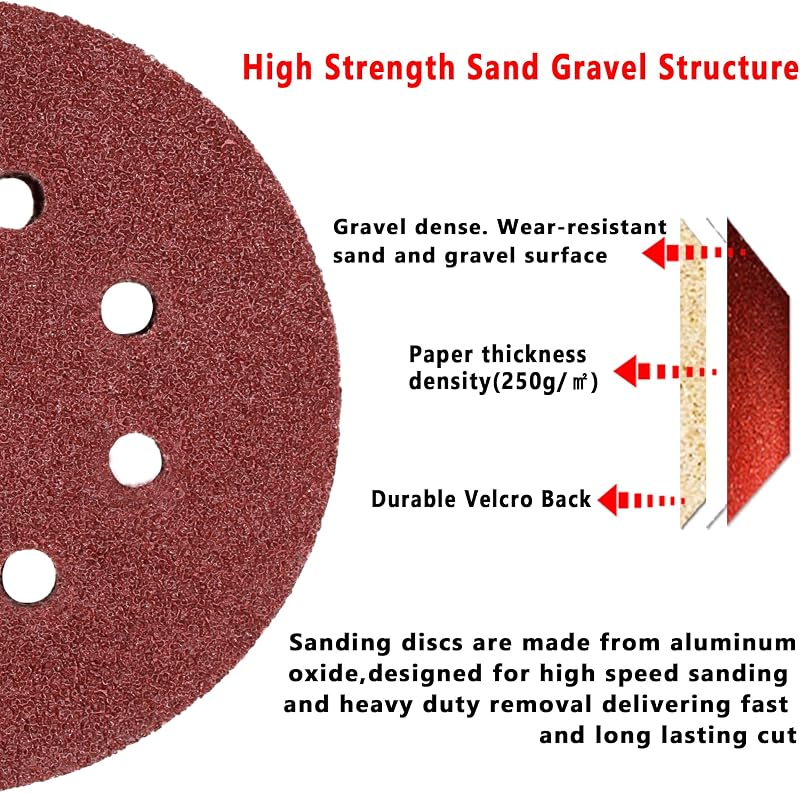 High Strength Sand Gravel Structure

Gravel dense. Wear-resistant sand and gravel surface

Paper thickness density(250g/㎡)

Durable Velcro Back

Sanding discs are made from aluminum oxide,designed for high speed sanding and heavy duty removal delivering fast and long lasting cut